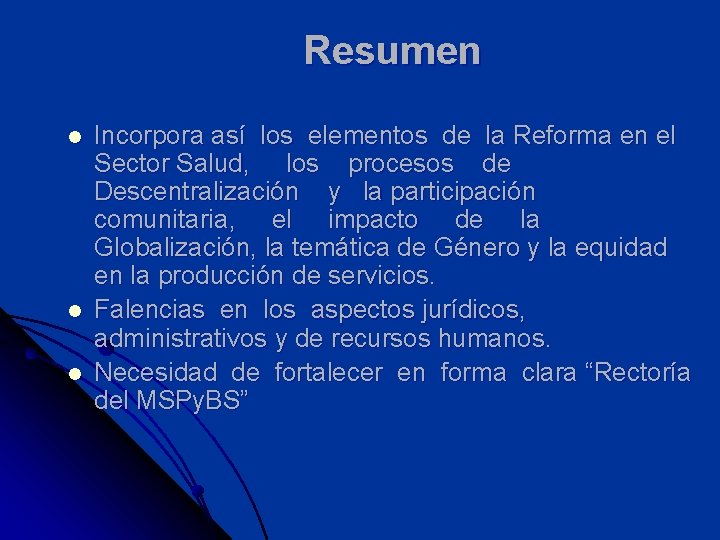 Resumen

- Incorpora así los elementos de la Reforma en el Sector Salud, los procesos de Descentralización y la participación comunitaria, el impacto de la Globalización, la temática de Género y la equidad en la producción de servicios.
- Falencias en los aspectos jurídicos, administrativos y de recursos humanos.
- Necesidad de fortalecer en forma clara “Rectoría del MSPyBS”